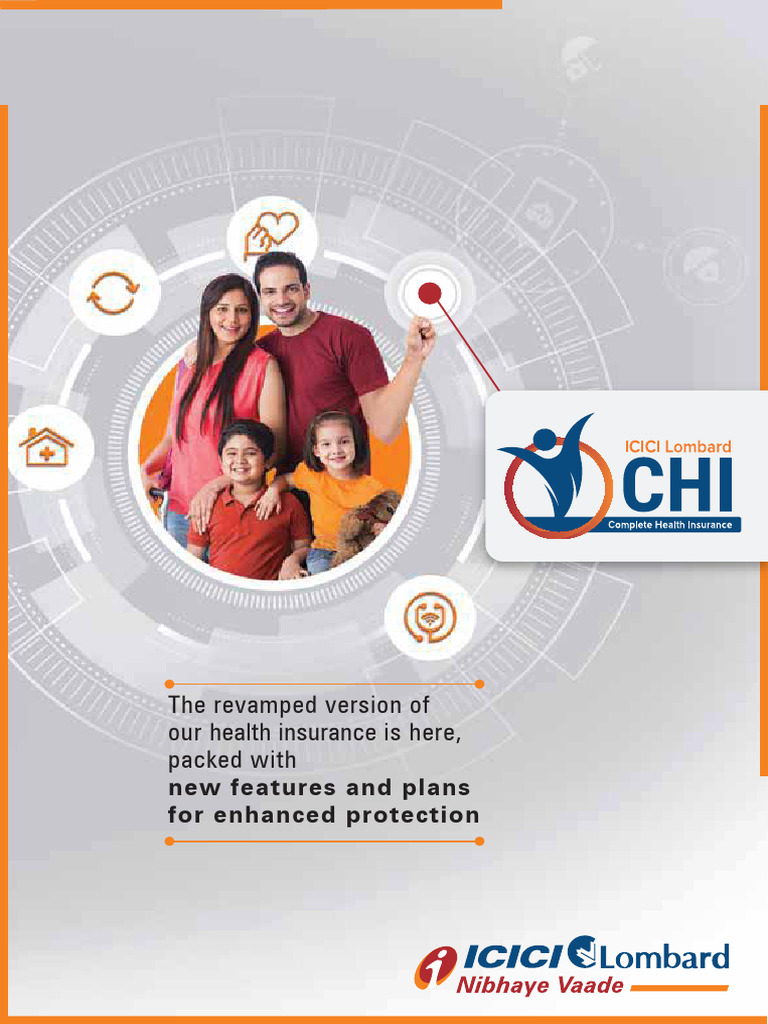 ICICI Lombard
CHI
Complete Health Insurance

The revamped version of our health insurance is here, packed with
new features and plans for enhanced protection

ICICI Lombard
Nibhaye Vaade